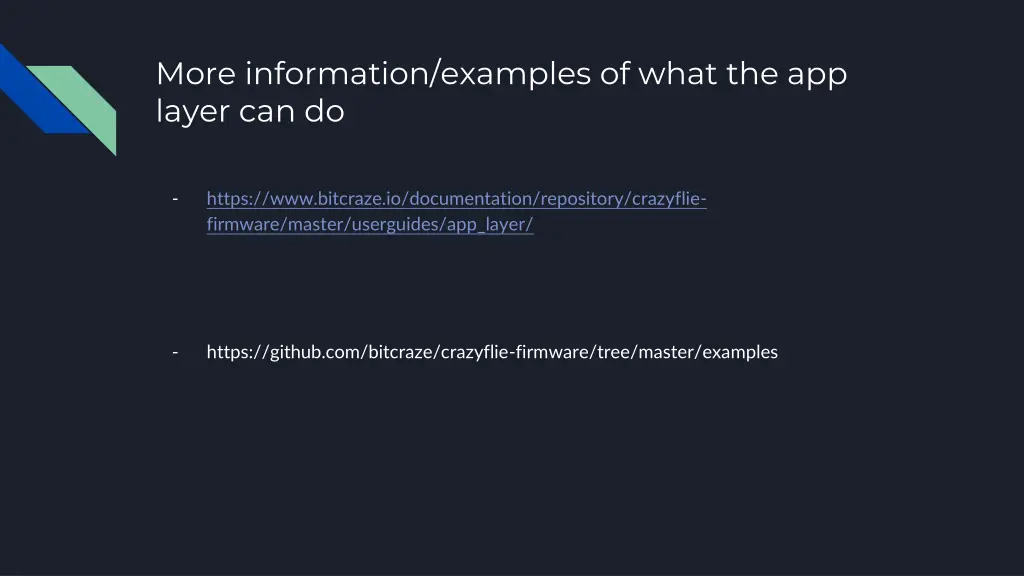 More information/examples of what the app layer can do

- https://www.bitcraze.io/documentation/repository/crazyflie-firmware/master/userguides/app_layer/

- https://github.com/bitcraze/crazyflie-firmware/tree/master/examples